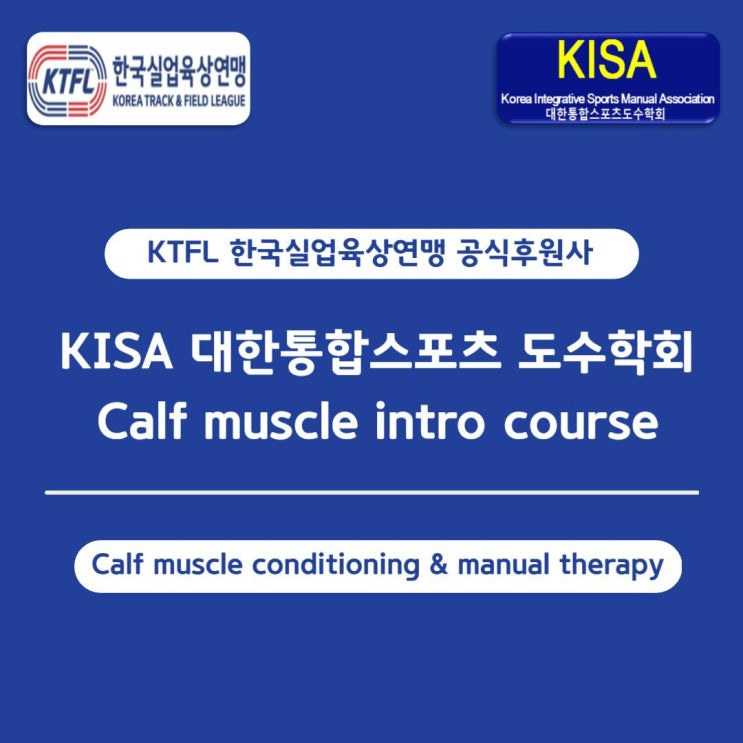 KTFL 한국실업육상연맹 KOREA TRACK & FIELD LEAGUE

KISA Korea Integrative Sports Manual Association 대한통합스포츠도수학회

KTFL 한국실업육상연맹 공식후원사

KISA 대한통합스포츠 도수학회
Calf muscle intro course

Calf muscle conditioning & manual therapy